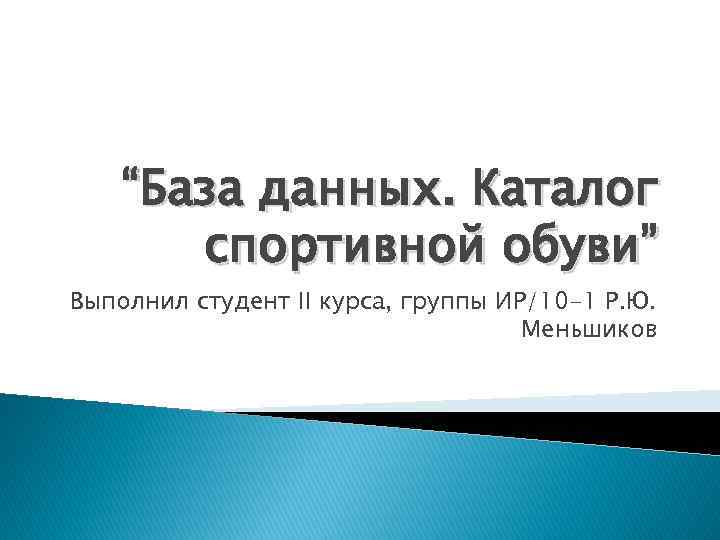 “База данных. Каталог спортивной обуви”

Выполнил студент II курса, группы ИР/10-1 Р.Ю. Меньшиков